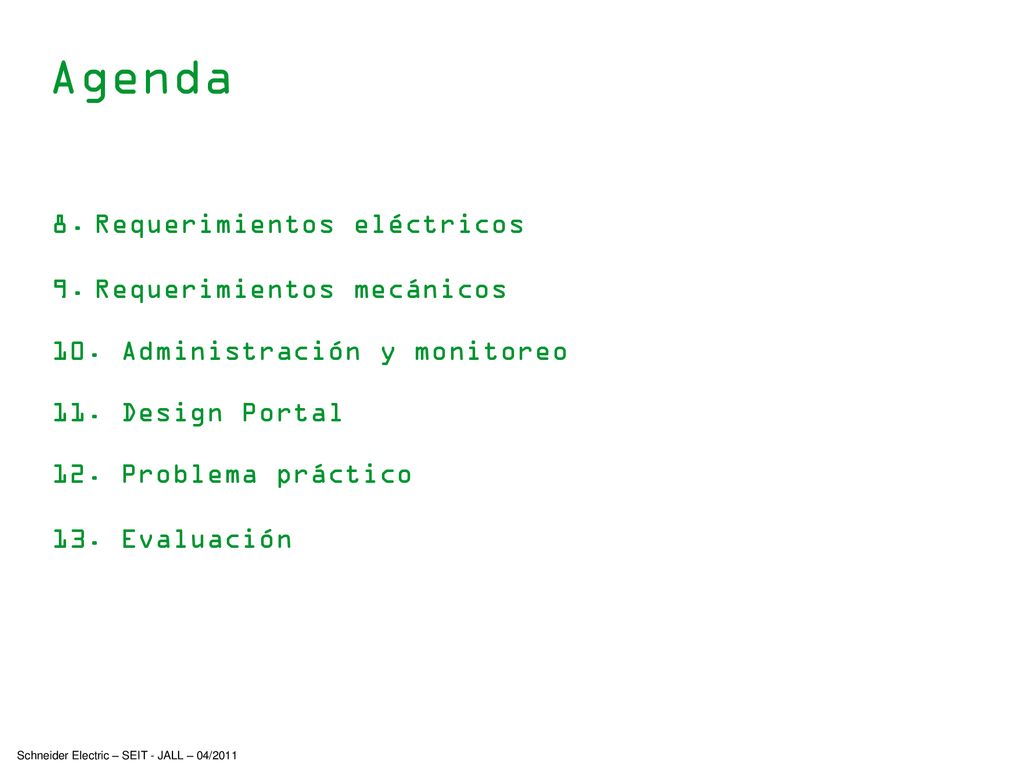 Agenda

8. Requerimientos eléctricos

9. Requerimientos mecánicos

10. Administración y monitoreo

11. Design Portal

12. Problema práctico

13. Evaluación

Schneider Electric – SEIT - JALL – 04/2011